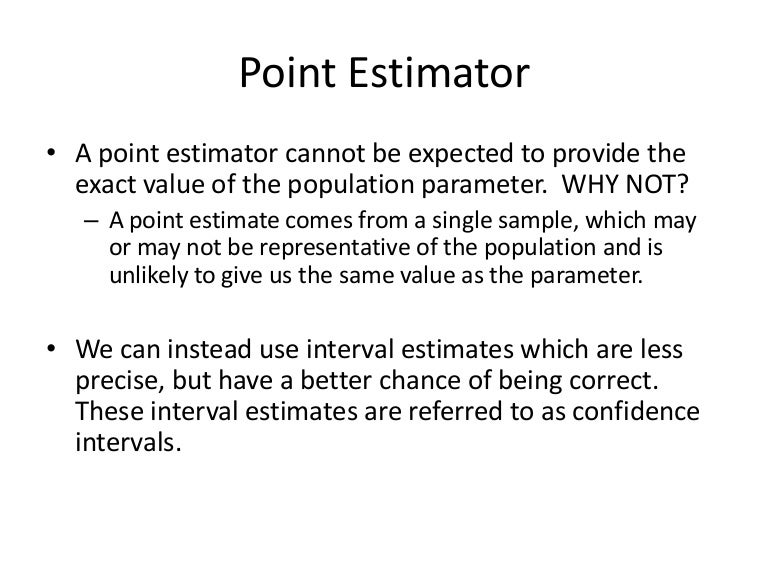 Point Estimator

• A point estimator cannot be expected to provide the exact value of the population parameter. WHY NOT?
– A point estimate comes from a single sample, which may or may not be representative of the population and is unlikely to give us the same value as the parameter.

• We can instead use interval estimates which are less precise, but have a better chance of being correct. These interval estimates are referred to as confidence intervals.